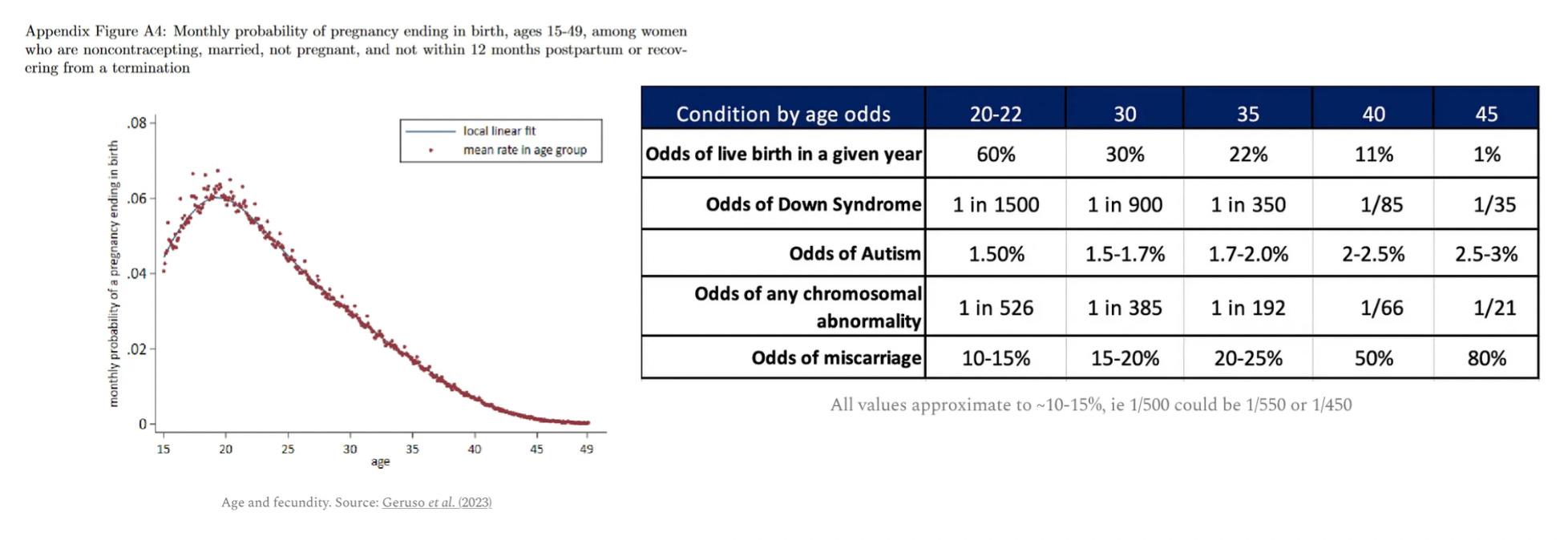 Appendix Figure A4: Monthly probability of pregnancy ending in birth, ages 15-49, among women who are noncontracepting, married, not pregnant, and not within 12 months postpartum or recovering from a termination

local linear fit
mean rate in age group

monthly probability of a pregnancy ending in birth

.08
.06
.04
.02
0

15 20 25 30 35 40 45 49
age

Age and fecundity. Source: Geruso et al. (2023)

| Condition by age odds | 20-22 | 30 | 35 | 40 | 45 |
|---|---|---|---|---|---|
| Odds of live birth in a given year | 60% | 30% | 22% | 11% | 1% |
| Odds of Down Syndrome | 1 in 1500 | 1 in 900 | 1 in 350 | 1/85 | 1/35 |
| Odds of Autism | 1.50% | 1.5-1.7% | 1.7-2.0% | 2-2.5% | 2.5-3% |
| Odds of any chromosomal abnormality | 1 in 526 | 1 in 385 | 1 in 192 | 1/66 | 1/21 |
| Odds of miscarriage | 10-15% | 15-20% | 20-25% | 50% | 80% |

All values approximate to ~10-15%, ie 1/500 could be 1/550 or 1/450